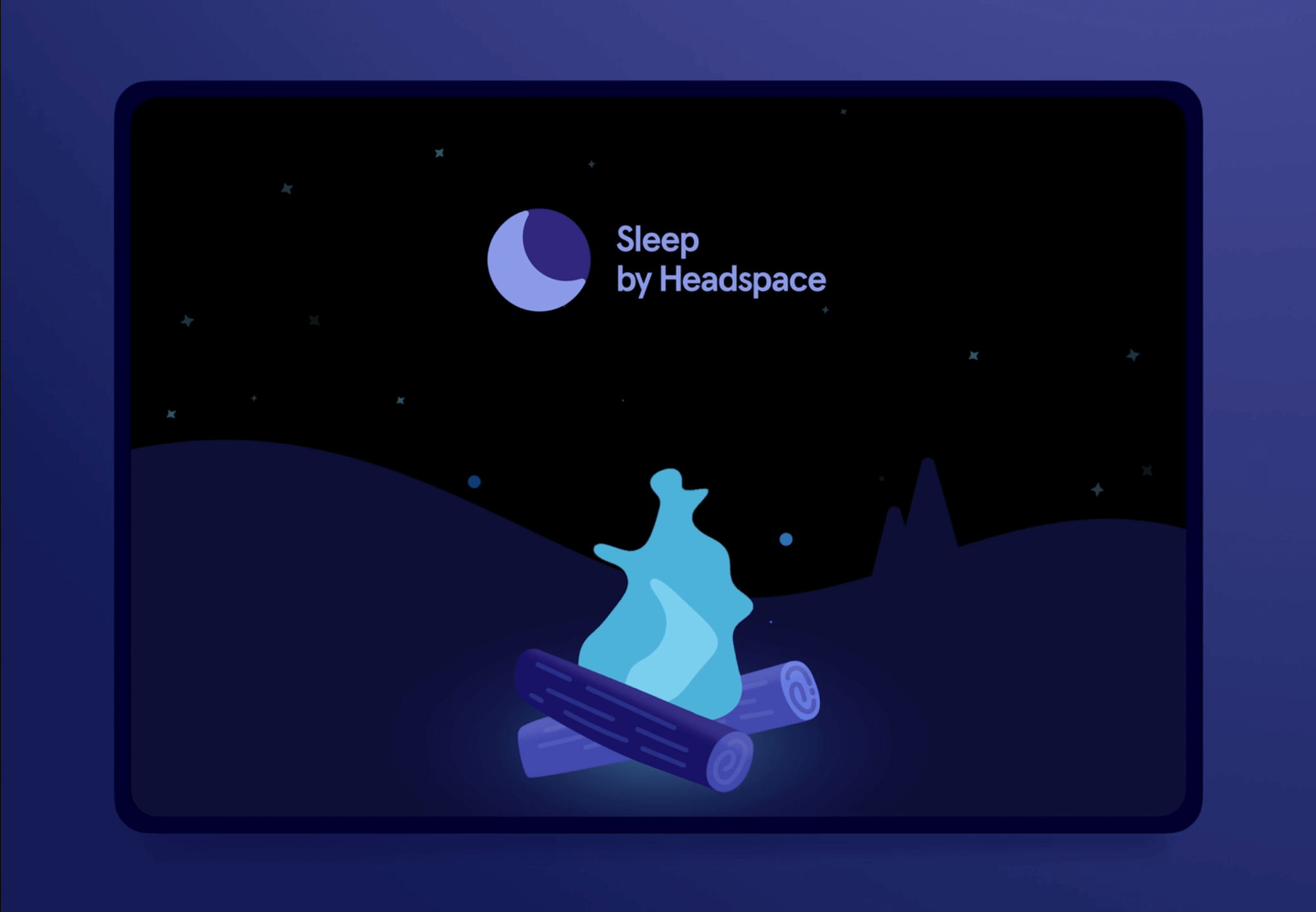 Sleep
by Headspace